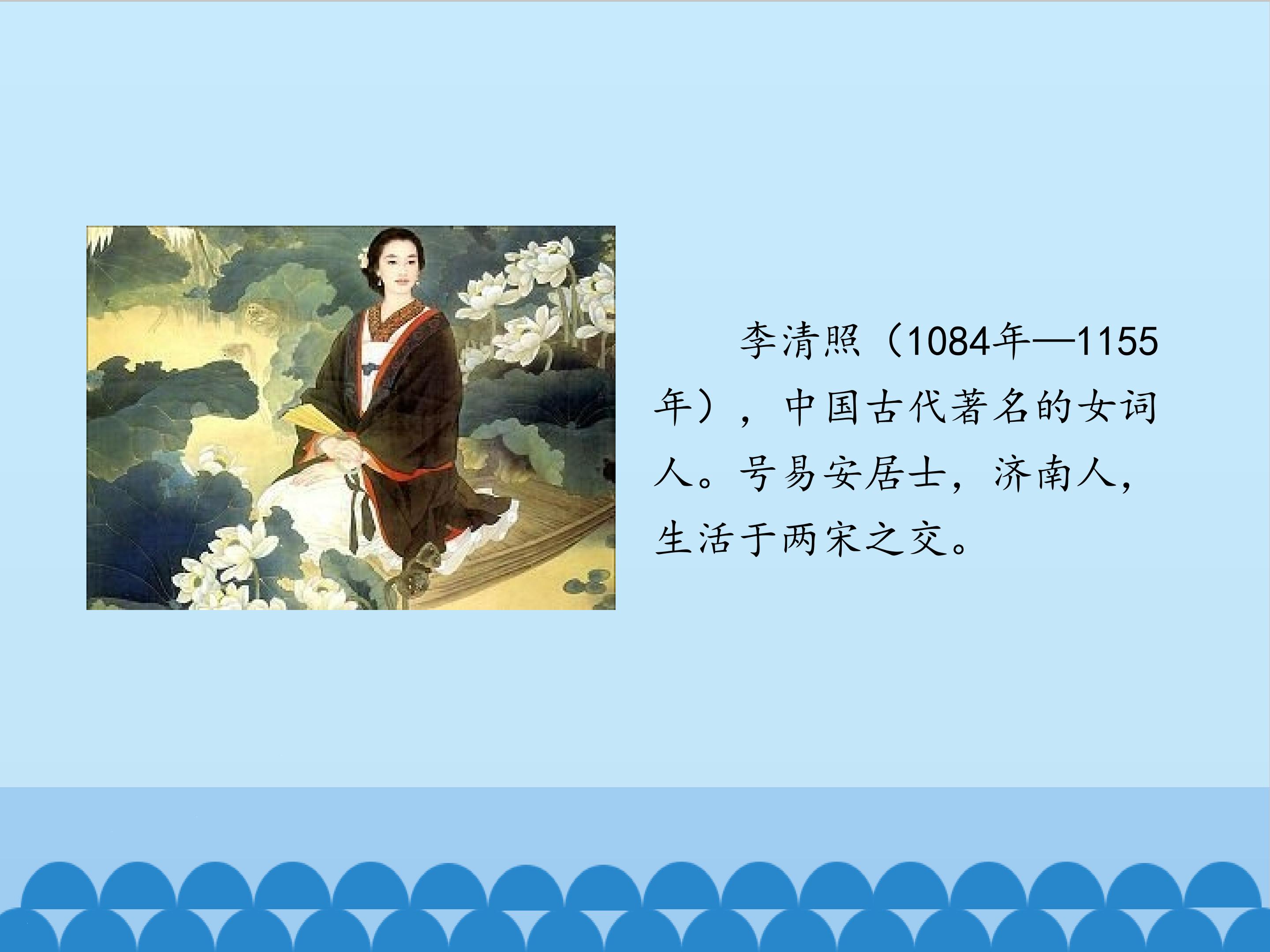 李清照（1084年—1155年），中国古代著名的女词人。号易安居士，济南人，生活于两宋之交。